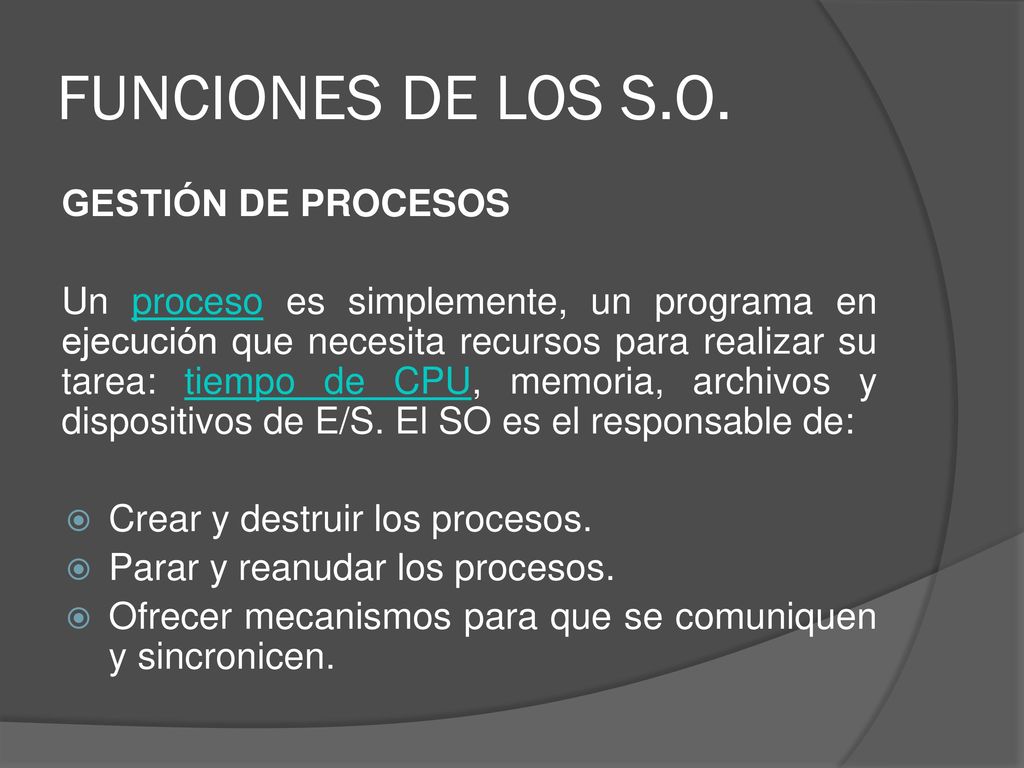 FUNCIONES DE LOS S.O.

GESTIÓN DE PROCESOS

Un proceso es simplemente, un programa en ejecución que necesita recursos para realizar su tarea: tiempo de CPU, memoria, archivos y dispositivos de E/S. El SO es el responsable de:

Crear y destruir los procesos.
Parar y reanudar los procesos.
Ofrecer mecanismos para que se comuniquen y sincronicen.